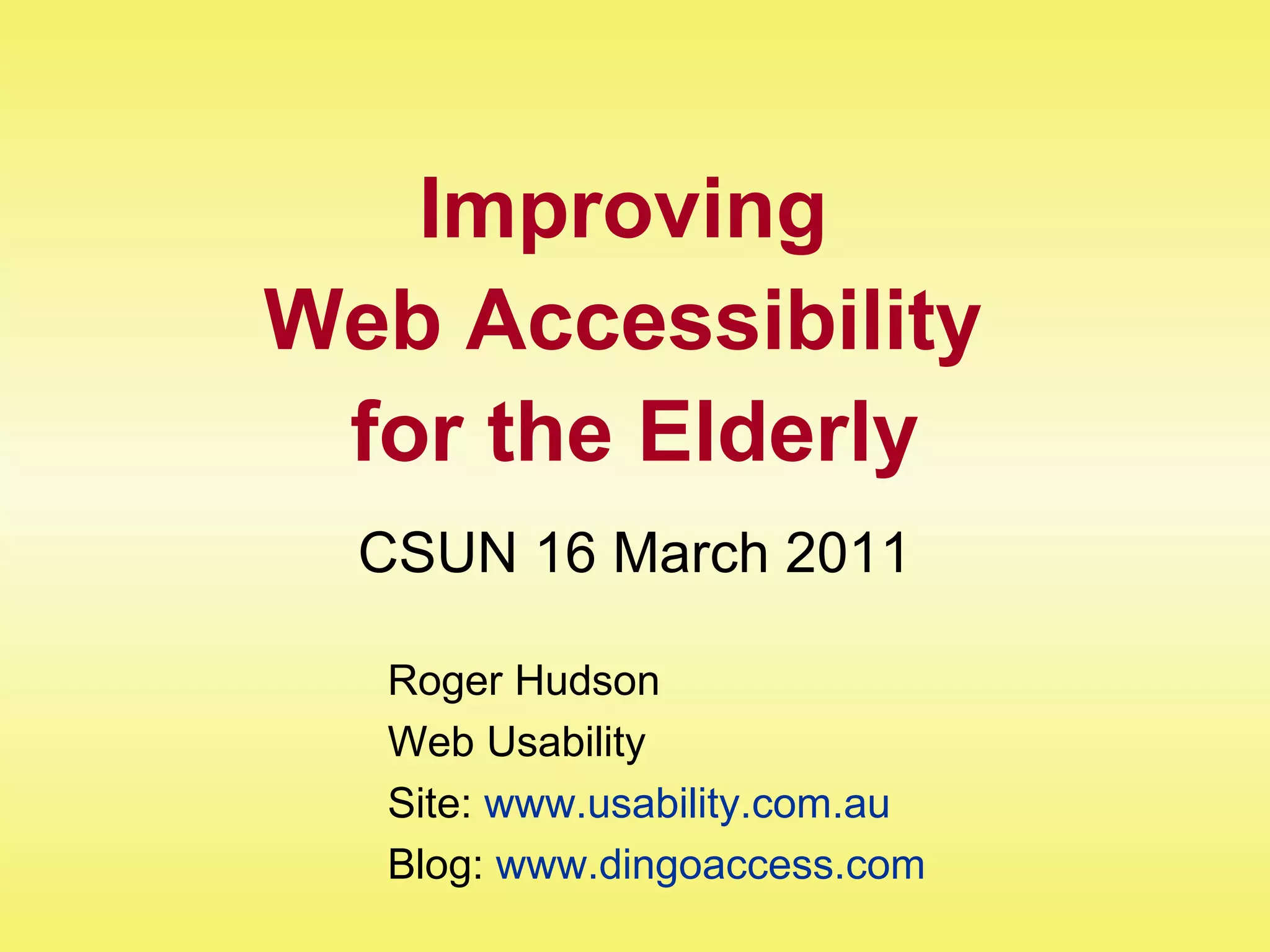 Improving Web Accessibility for the Elderly

CSUN 16 March 2011

Roger Hudson
Web Usability
Site: www.usability.com.au
Blog: www.dingoaccess.com